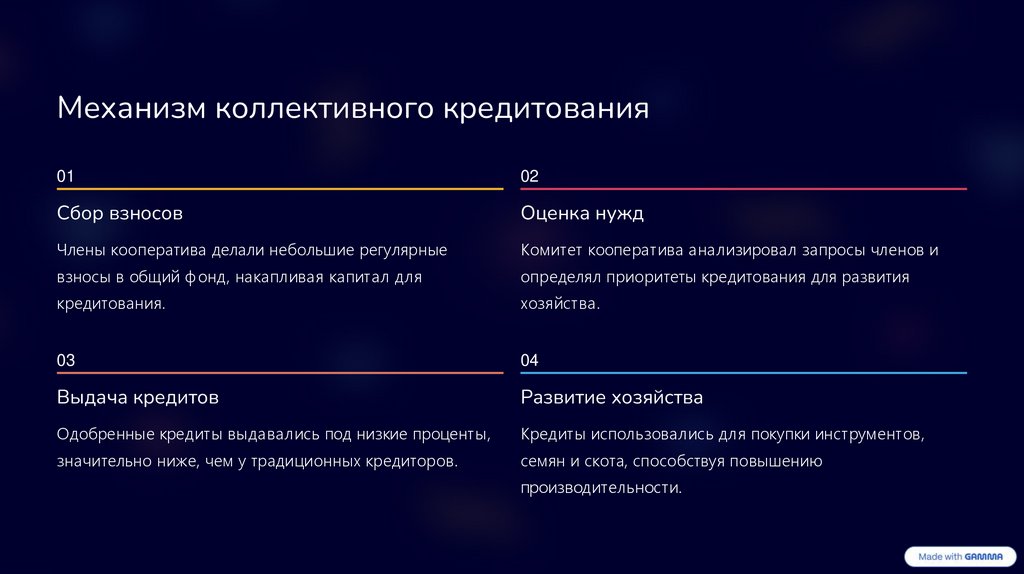 Механизм коллективного кредитования

01

Сбор взносов

Члены кооператива делали небольшие регулярные взносы в общий фонд, накапливая капитал для кредитования.

02

Оценка нужд

Комитет кооператива анализировал запросы членов и определял приоритеты кредитования для развития хозяйства.

03

Выдача кредитов

Одобренные кредиты выдавались под низкие проценты, значительно ниже, чем у традиционных кредиторов.

04

Развитие хозяйства

Кредиты использовались для покупки инструментов, семян и скота, способствуя повышению производительности.

Made with GAMMA